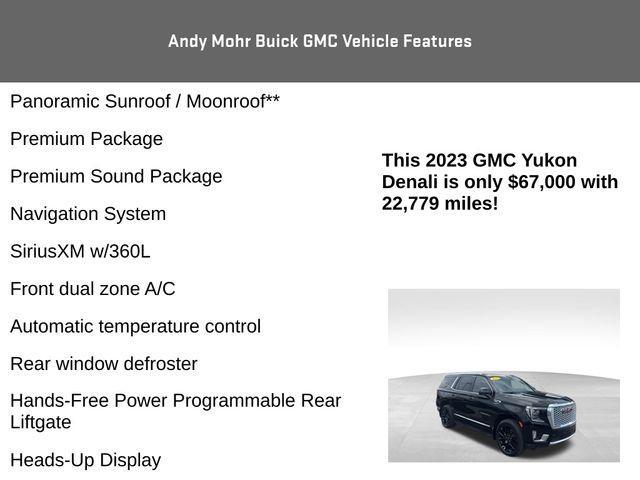 Andy Mohr Buick GMC Vehicle Features

Panoramic Sunroof / Moonroof**

Premium Package

Premium Sound Package

Navigation System

SiriusXM w/360L

Front dual zone A/C

Automatic temperature control

Rear window defroster

Hands-Free Power Programmable Rear Liftgate

Heads-Up Display

This 2023 GMC Yukon Denali is only $67,000 with 22,779 miles!